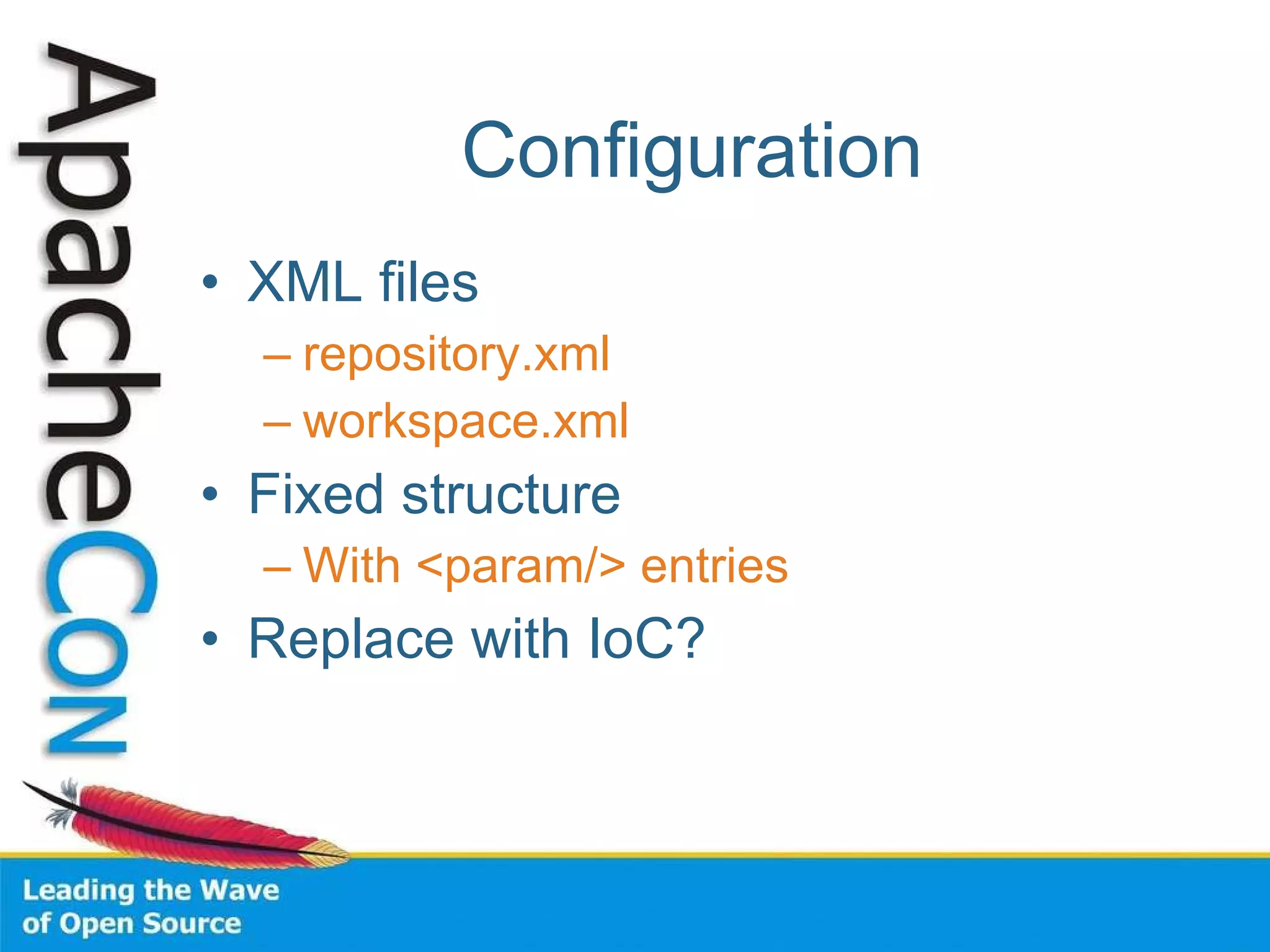 ApacheCon

Configuration

• XML files
 – repository.xml
 – workspace.xml
• Fixed structure
 – With <param/> entries
• Replace with IoC?

Leading the Wave of Open Source